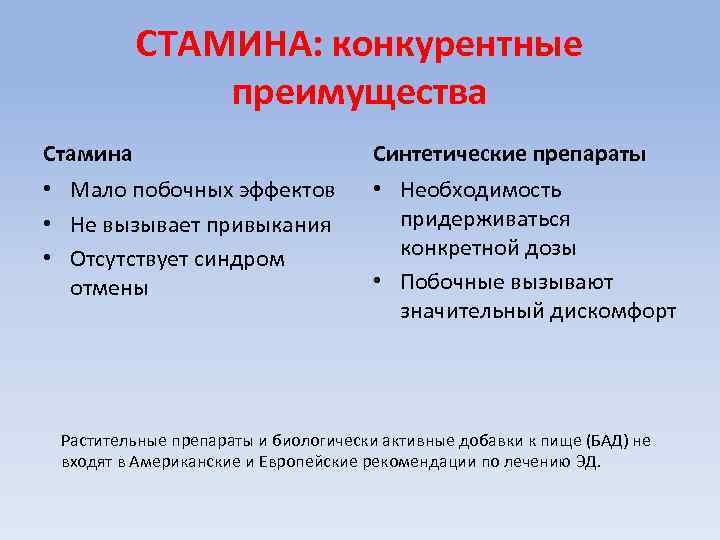 СТАМИНА: конкурентные преимущества

Стамина

• Мало побочных эффектов
• Не вызывает привыкания
• Отсутствует синдром отмены

Синтетические препараты

• Необходимость придерживаться конкретной дозы
• Побочные вызывают значительный дискомфорт

Растительные препараты и биологически активные добавки к пище (БАД) не входят в Американские и Европейские рекомендации по лечению ЭД.